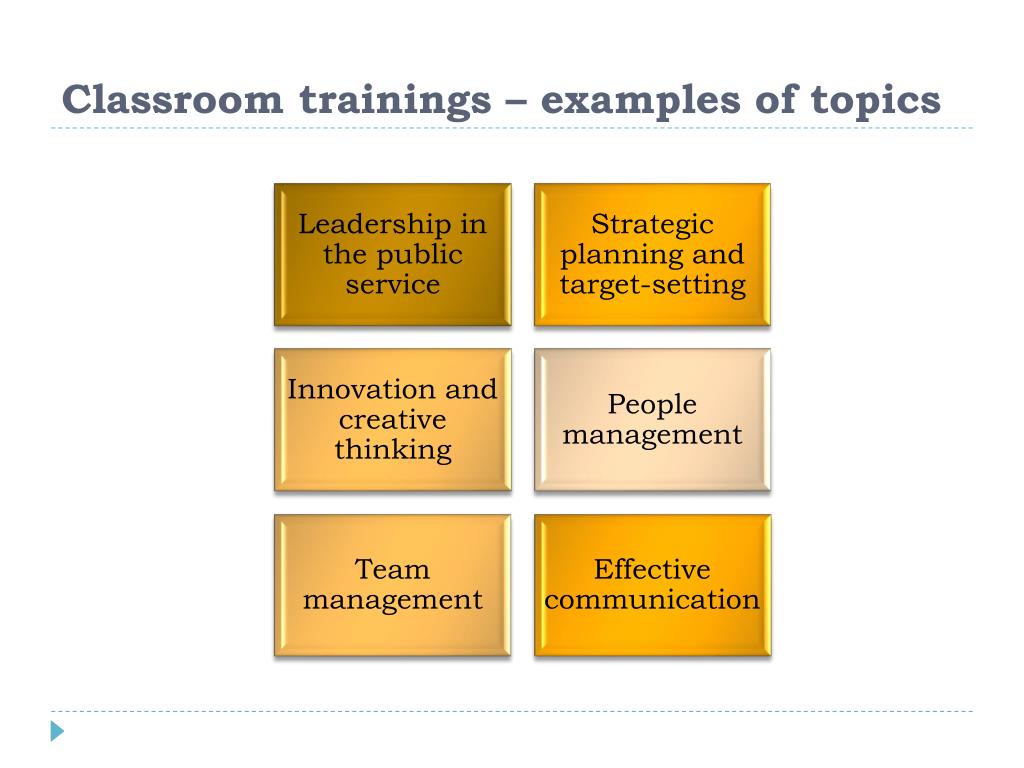 Classroom trainings – examples of topics

Leadership in the public service

Strategic planning and target-setting

Innovation and creative thinking

People management

Team management

Effective communication